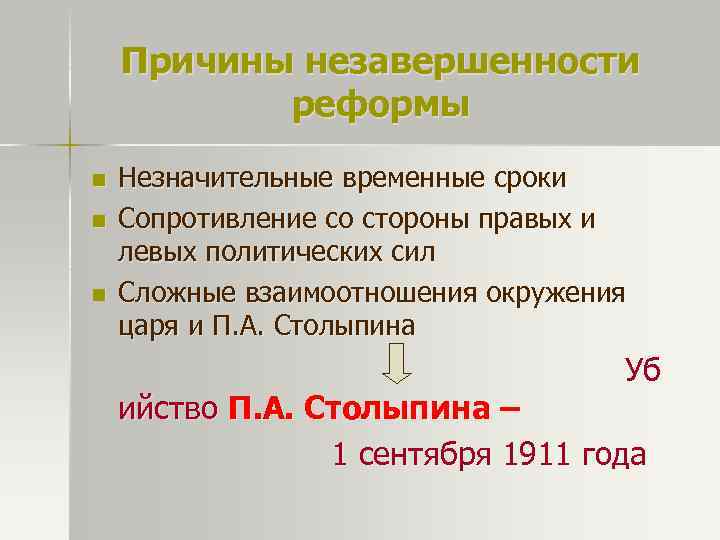 Причины незавершенности реформы

Незначительные временные сроки

Сопротивление со стороны правых и левых политических сил

Сложные взаимоотношения окружения царя и П.А. Столыпина

Уб

ийство П.А. Столыпина –

1 сентября 1911 года